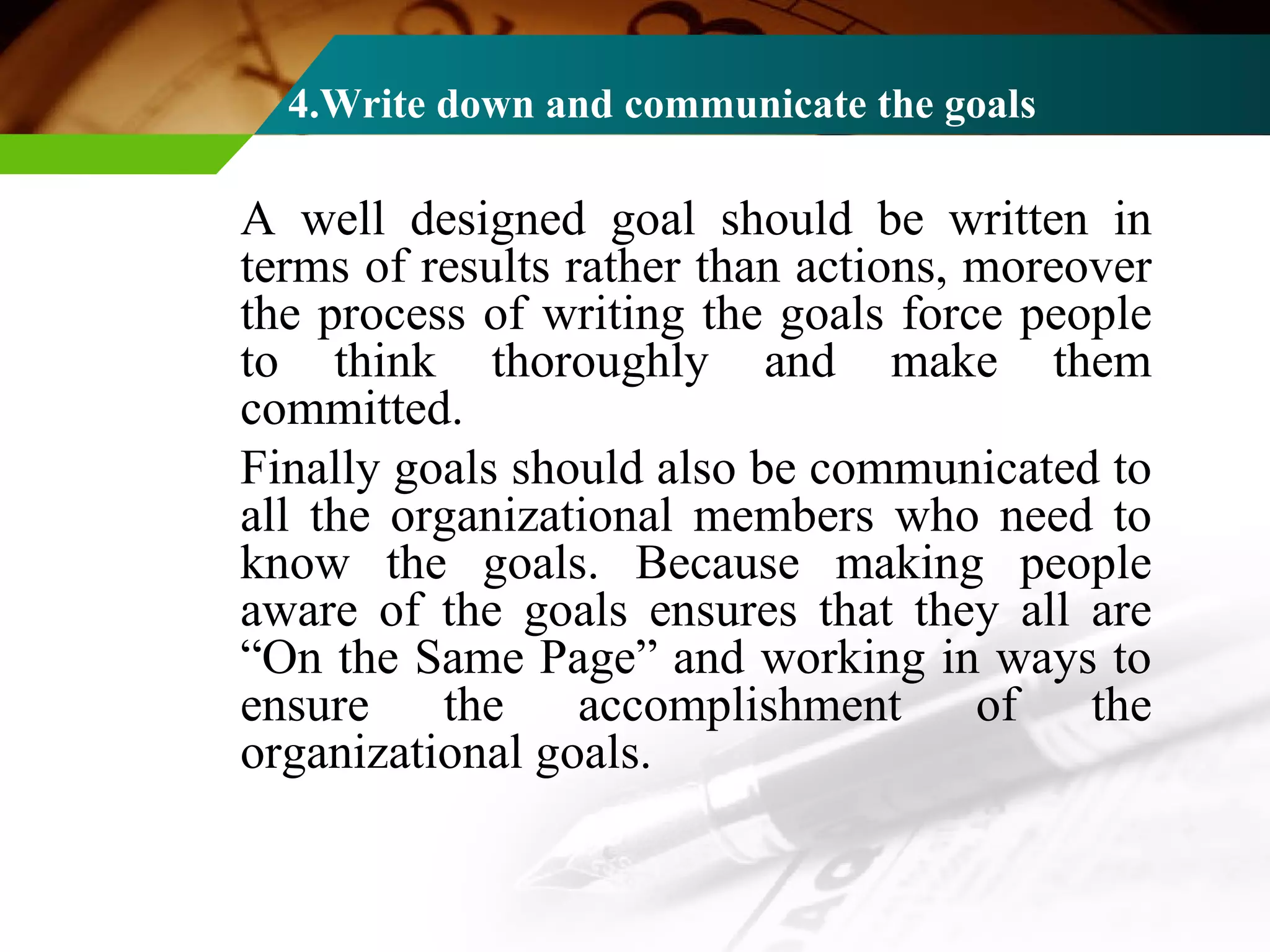 4.Write down and communicate the goals

A well designed goal should be written in terms of results rather than actions, moreover the process of writing the goals force people to think thoroughly and make them committed.

Finally goals should also be communicated to all the organizational members who need to know the goals. Because making people aware of the goals ensures that they all are “On the Same Page” and working in ways to ensure the accomplishment of the organizational goals.